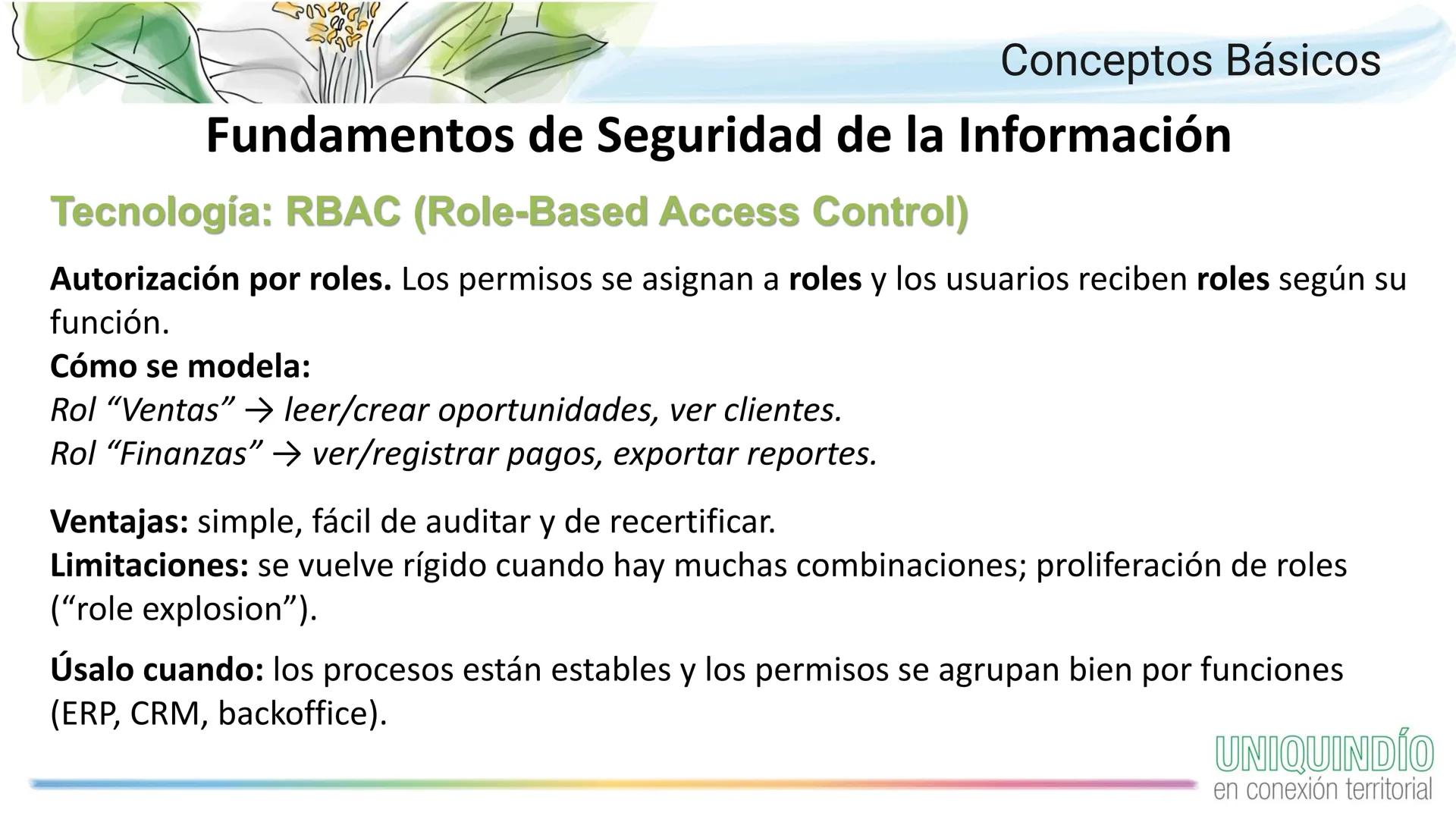 Conceptos Básicos

Fundamentos de Seguridad de la Información

Tecnología: RBAC (Role-Based Access Control)

Autorización por roles. Los permisos se asignan a roles y los usuarios reciben roles según su función.
Cómo se modela:
Rol “Ventas” → leer/crear oportunidades, ver clientes.
Rol “Finanzas” → ver/registrar pagos, exportar reportes.

Ventajas: simple, fácil de auditar y de recertificar.
Limitaciones: se vuelve rígido cuando hay muchas combinaciones; proliferación de roles (“role explosion”).

Úsalo cuando: los procesos están estables y los permisos se agrupan bien por funciones (ERP, CRM, backoffice).

UNIQUINDÍO
en conexión territorial